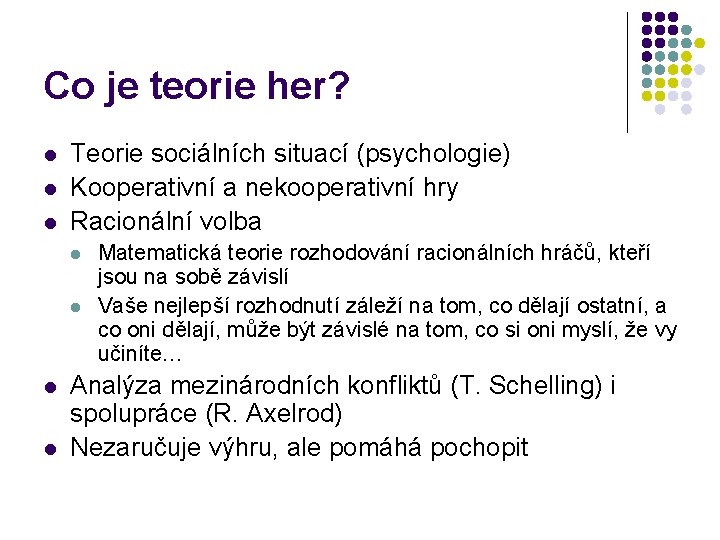 Co je teorie her?

- Teorie sociálních situací (psychologie)
- Kooperativní a nekooperativní hry
- Racionální volba
  - Matematická teorie rozhodování racionálních hráčů, kteří jsou na sobě závislí
  - Vaše nejlepší rozhodnutí záleží na tom, co dělají ostatní, a co oni dělají, může být závislé na tom, co si oni myslí, že vy učiníte…
- Analýza mezinárodních konfliktů (T. Schelling) i spolupráce (R. Axelrod)
- Nezaručuje výhru, ale pomáhá pochopit